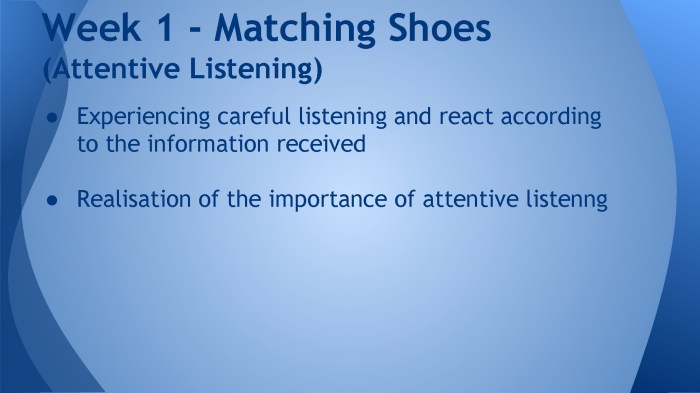 Week 1 - Matching Shoes
(Attentive Listening)

● Experiencing careful listening and react according to the information received

● Realisation of the importance of attentive listenng